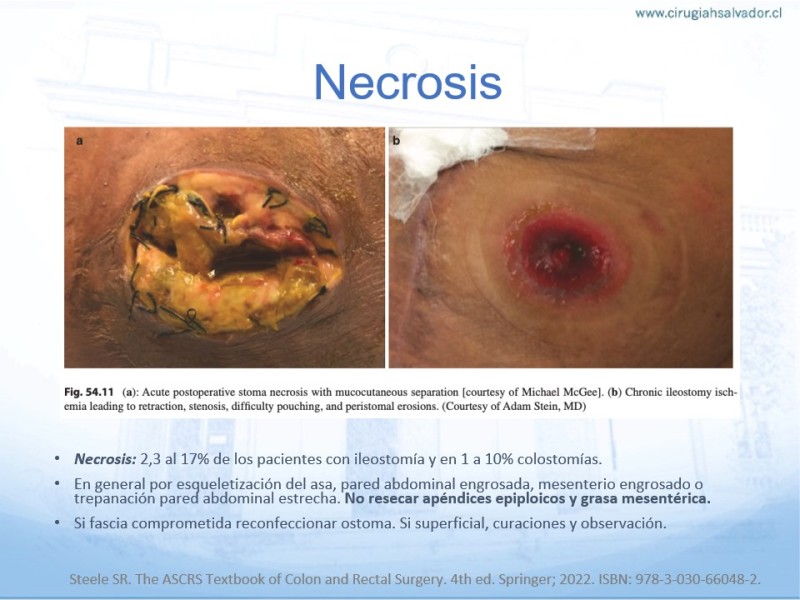 www.cirugiahsalvador.cl

Necrosis

a

b

Fig. 54.11 (a): Acute postoperative stoma necrosis with mucocutaneous separation [courtesy of Michael McGee]. (b) Chronic ileostomy ischemia leading to retraction, stenosis, difficulty pouching, and peristomal erosions. (Courtesy of Adam Stein, MD)

• Necrosis: 2,3 al 17% de los pacientes con ileostomía y en 1 a 10% colostomías.

• En general por esqueletización del asa, pared abdominal engrosada, mesenterio engrosado o trepanación pared abdominal estrecha. No resecar apéndices epiploicos y grasa mesentérica.

• Si fascia comprometida reconfeccionar ostoma. Si superficial, curaciones y observación.

Steele SR. The ASCRS Textbook of Colon and Rectal Surgery. 4th ed. Springer; 2022. ISBN: 978-3-030-66048-2.